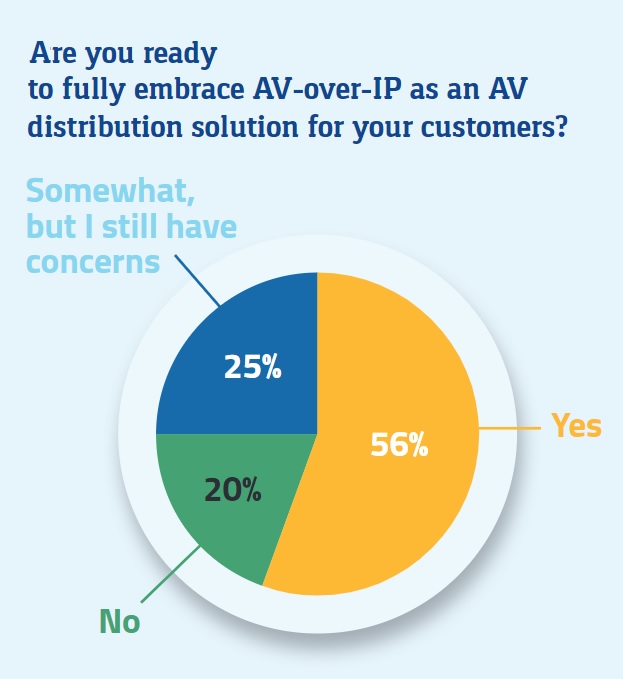 Are you ready to fully embrace AV-over-IP as an AV distribution solution for your customers?

Somewhat, but I still have concerns

25%

56%

Yes

20%

No